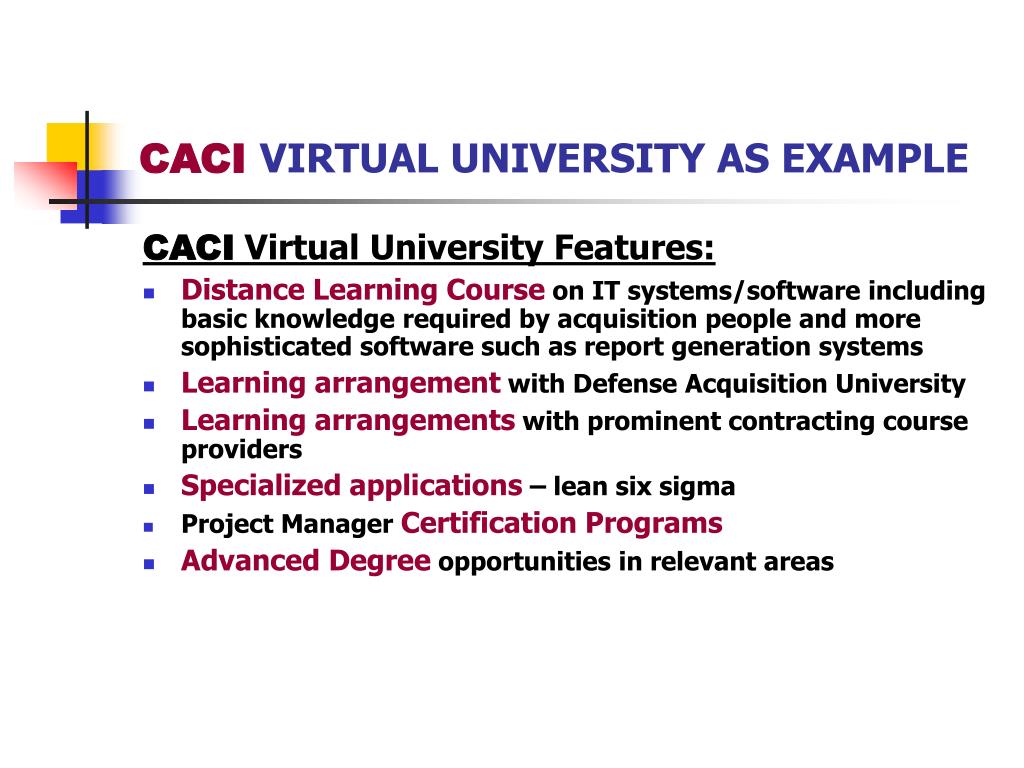 CACI VIRTUAL UNIVERSITY AS EXAMPLE

CACI Virtual University Features:

- Distance Learning Course on IT systems/software including basic knowledge required by acquisition people and more sophisticated software such as report generation systems
- Learning arrangement with Defense Acquisition University
- Learning arrangements with prominent contracting course providers
- Specialized applications – lean six sigma
- Project Manager Certification Programs
- Advanced Degree opportunities in relevant areas